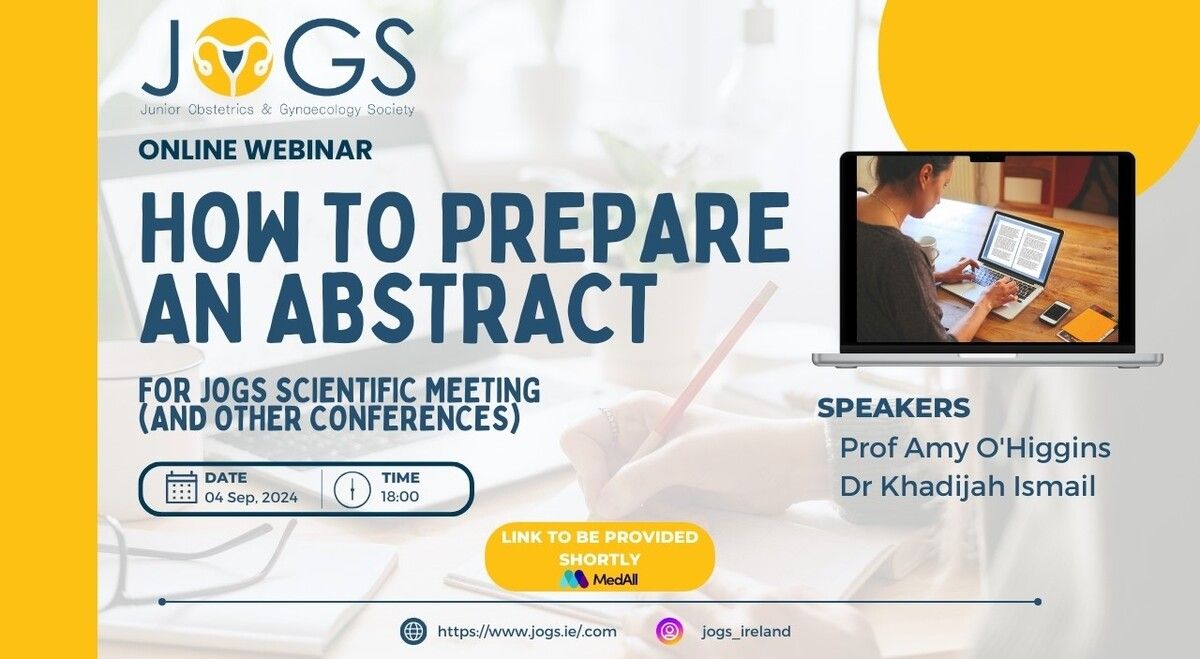 JOGS
Junior Obstetrics & Gynaecology Society

ONLINE WEBINAR

HOW TO PREPARE AN ABSTRACT

FOR JOGS SCIENTIFIC MEETING (AND OTHER CONFERENCES)

DATE
04 Sep, 2024

TIME
18:00

SPEAKERS
Prof Amy O'Higgins
Dr Khadijah Ismail

LINK TO BE PROVIDED SHORTLY
MedAll

https://www.jogs.ie/.com

jogs_ireland